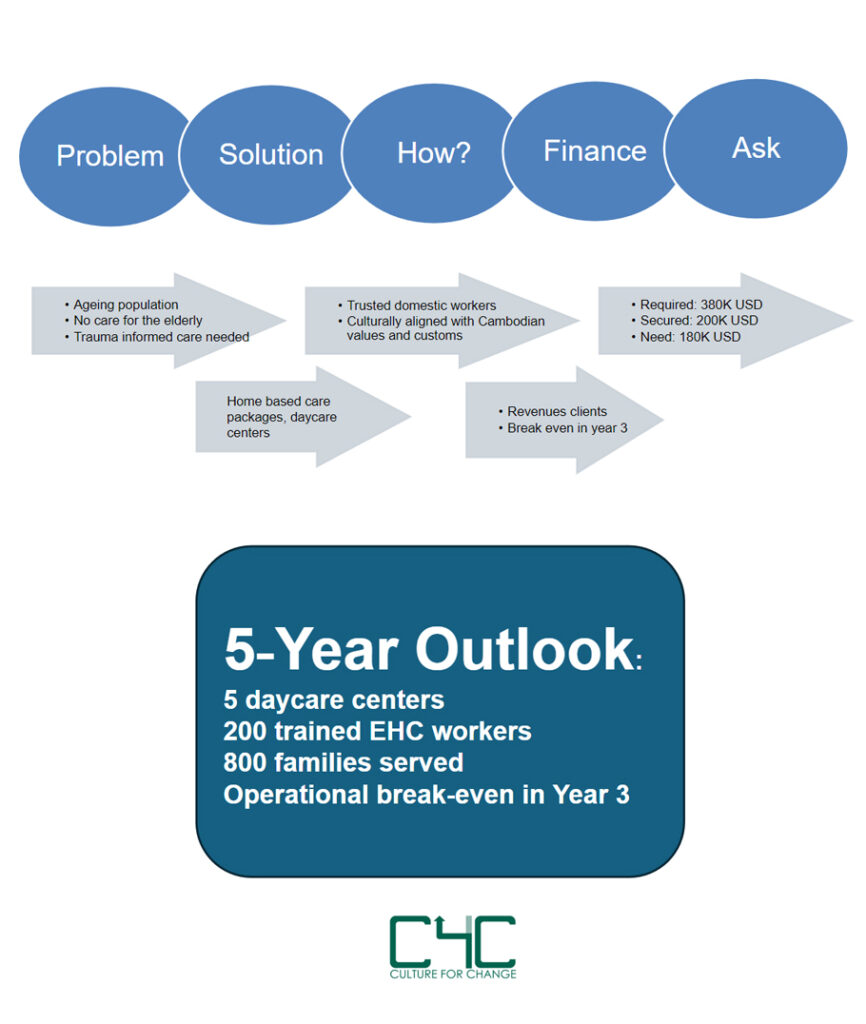 Problem
Solution
How?
Finance
Ask

• Ageing population
• No care for the elderly
• Trauma informed care needed

Home based care packages, daycare centers

• Trusted domestic workers
• Culturally aligned with Cambodian values and customs

• Revenues clients
• Break even in year 3

• Required: 380K USD
• Secured: 200K USD
• Need: 180K USD

5-Year Outlook:
5 daycare centers
200 trained EHC workers
800 families served
Operational break-even in Year 3

C4C
CULTURE FOR CHANGE